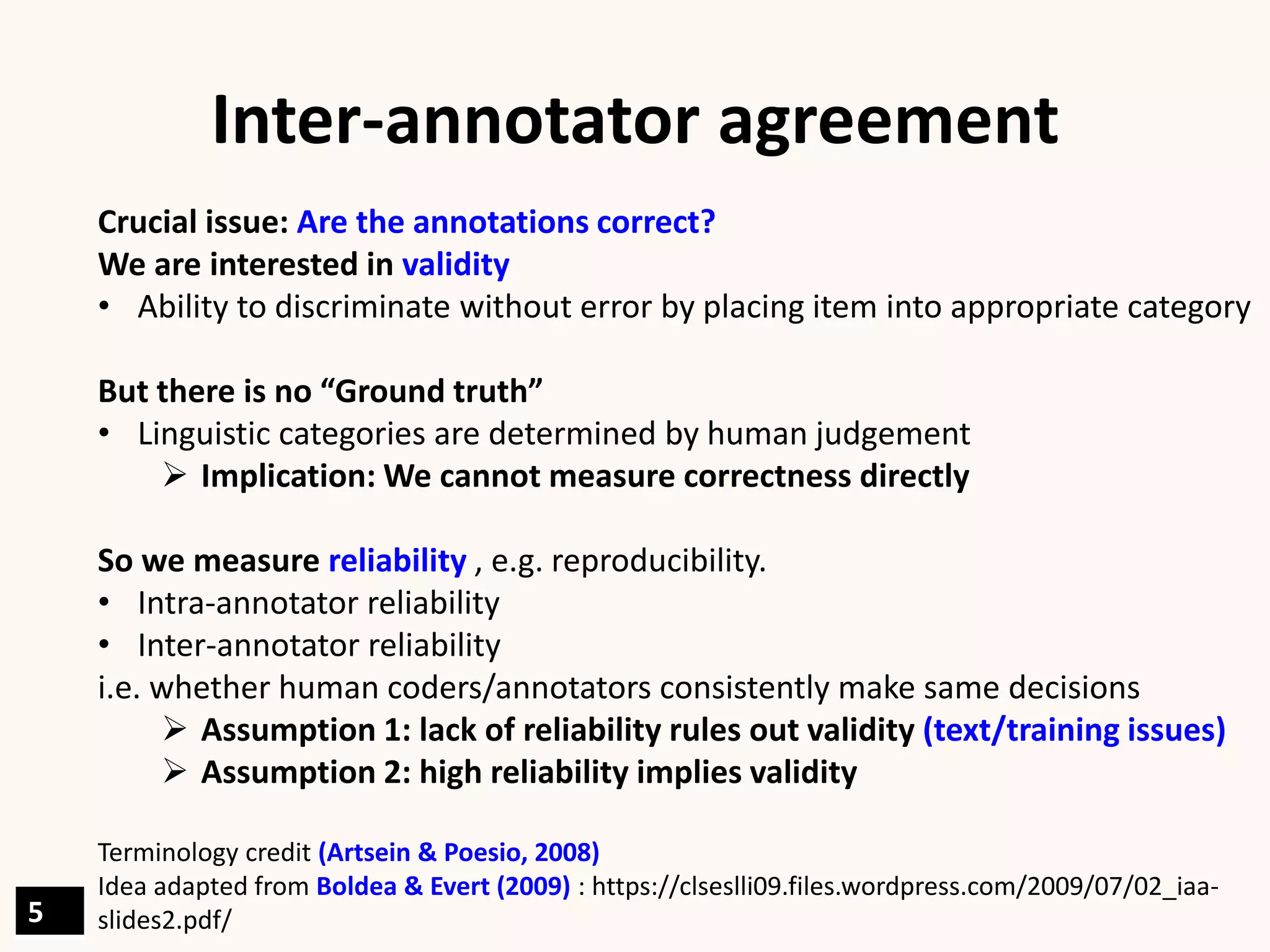 Inter-annotator agreement

Crucial issue: Are the annotations correct?
We are interested in validity
• Ability to discriminate without error by placing item into appropriate category

But there is no “Ground truth”
• Linguistic categories are determined by human judgement
➢ Implication: We cannot measure correctness directly

So we measure reliability , e.g. reproducibility.
• Intra-annotator reliability
• Inter-annotator reliability
i.e. whether human coders/annotators consistently make same decisions
➢ Assumption 1: lack of reliability rules out validity (text/training issues)
➢ Assumption 2: high reliability implies validity

Terminology credit (Artsein & Poesio, 2008)
Idea adapted from Boldea & Evert (2009) : https://clseslli09.files.wordpress.com/2009/07/02_iaa-slides2.pdf/

5